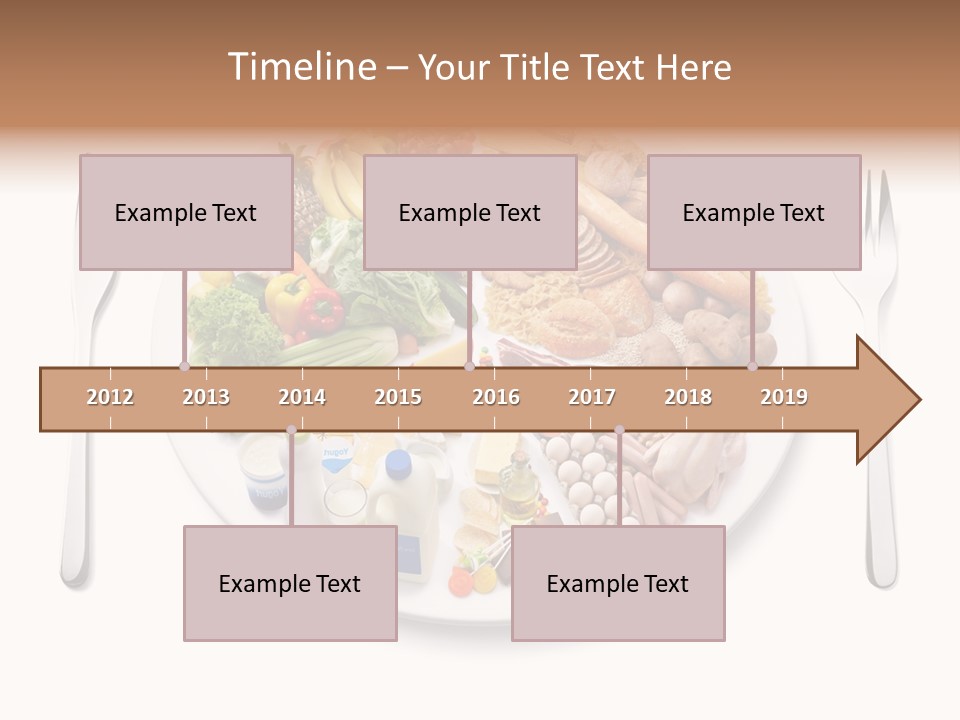 Timeline – Your Title Text Here

Example Text

Example Text

Example Text

2012 2013 2014 2015 2016 2017 2018 2019

Example Text

Example Text